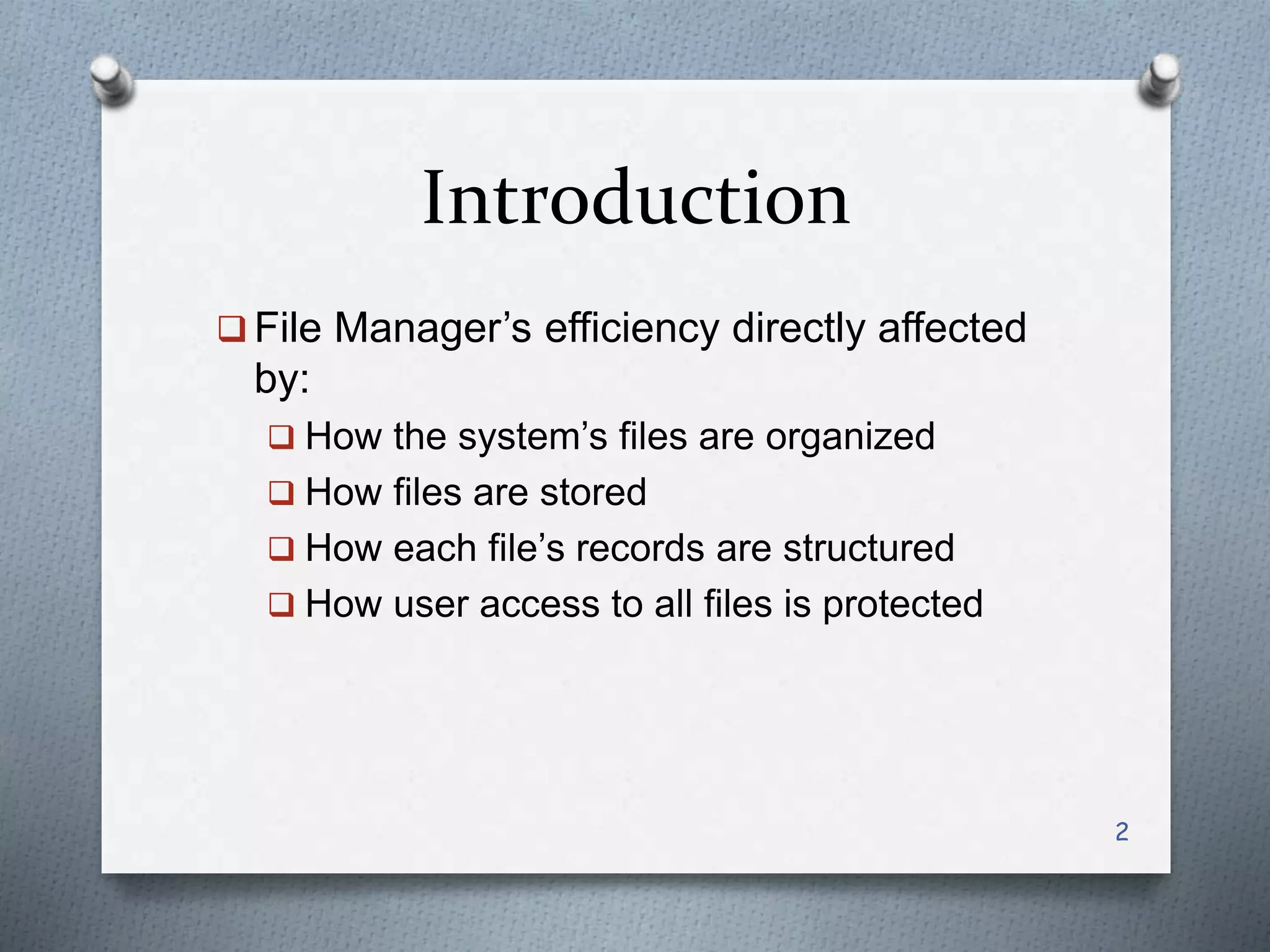 Introduction

❑ File Manager’s efficiency directly affected by:

❑ How the system’s files are organized

❑ How files are stored

❑ How each file’s records are structured

❑ How user access to all files is protected

2